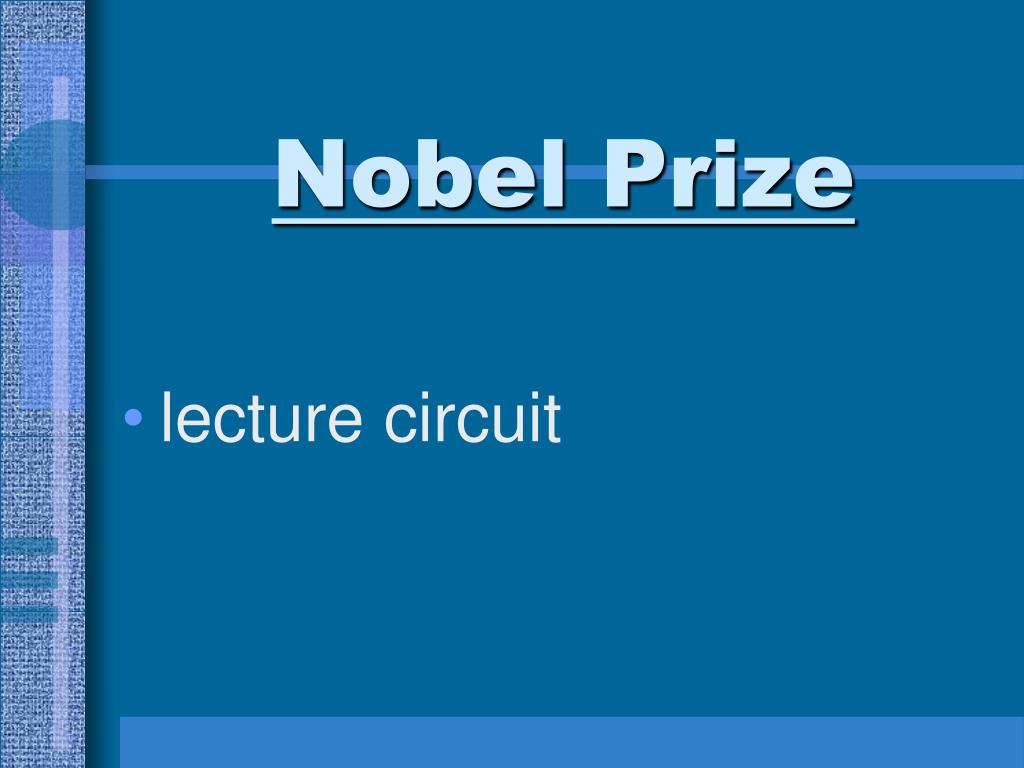 Nobel Prize

• lecture circuit